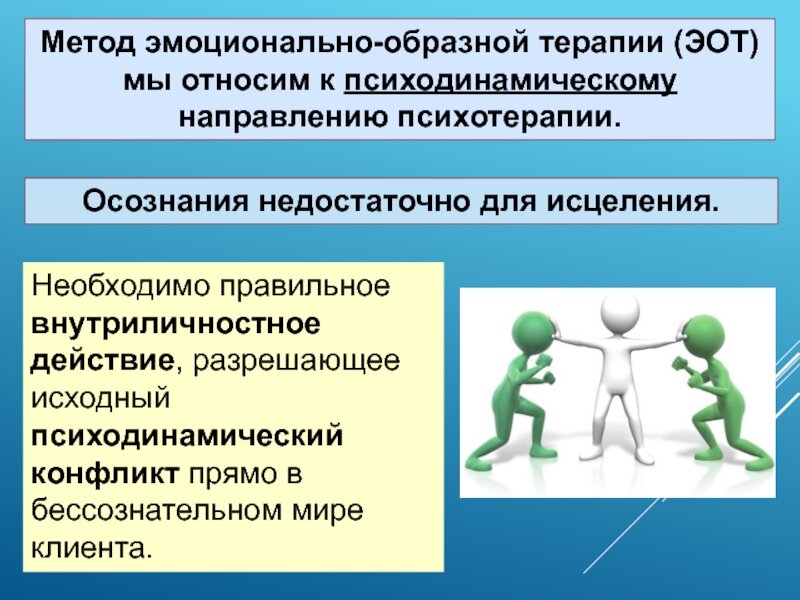 Метод эмоционально-образной терапии (ЭОТ) мы относим к психодинамическому направлению психотерапии.

Осознания недостаточно для исцеления.

Необходимо правильное внутриличностное действие, разрешающее исходный психодинамический конфликт прямо в бессознательном мире клиента.